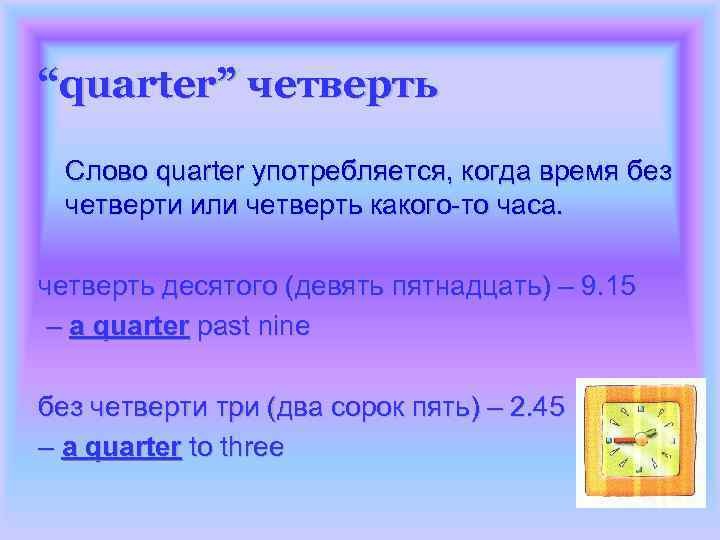 “quarter” четверть

Слово quarter употребляется, когда время без четверти или четверть какого-то часа.

четверть десятого (девять пятнадцать) – 9.15 – a quarter past nine

без четверти три (два сорок пять) – 2.45 – a quarter to three